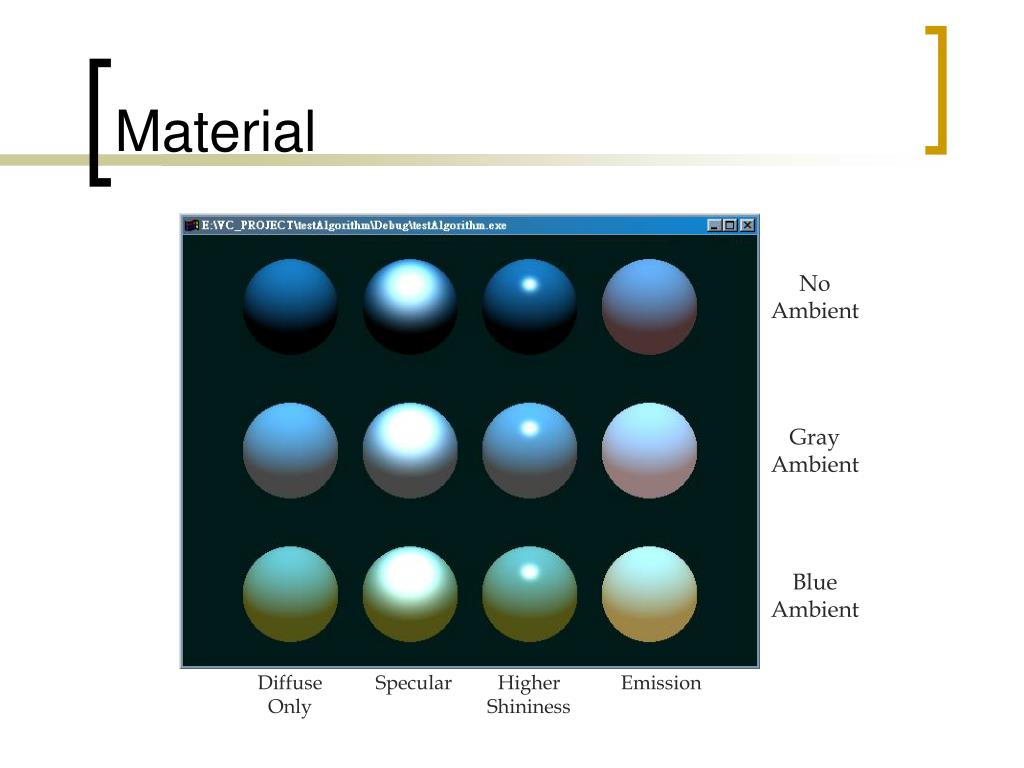 Material

E:\VC_PROJECT\testAlgorithm\Debug\testAlgorithm.exe

No Ambient

Gray Ambient

Blue Ambient

Diffuse Only

Specular

Higher Shininess

Emission